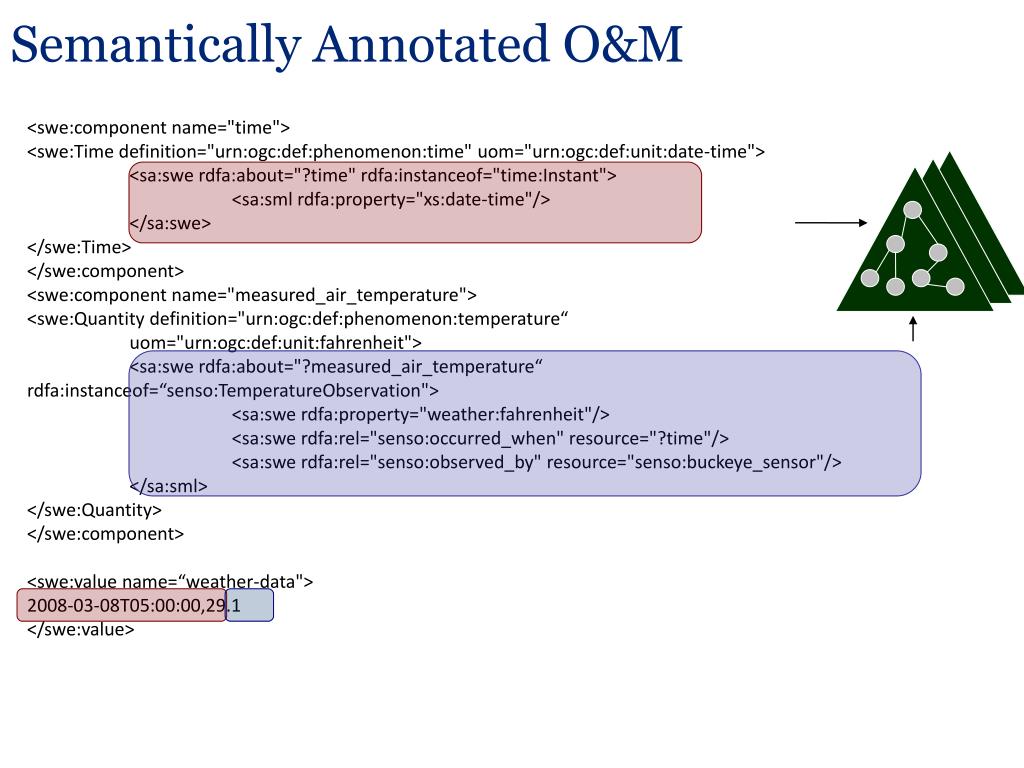 Semantically Annotated O&M

<swe:component name="time">
<swe:Time definition="urn:ogc:def:phenomenon:time" uom="urn:ogc:def:unit:date-time">
<sa:swe rdfa:about="?time" rdfa:instanceof="time:Instant">
<sa:sml rdfa:property="xs:date-time"/>
</sa:swe>
</swe:Time>
</swe:component>
<swe:component name="measured_air_temperature">
<swe:Quantity definition="urn:ogc:def:phenomenon:temperature“
uom="urn:ogc:def:unit:fahrenheit">
<sa:swe rdfa:about="?measured_air_temperature“
rdfa:instanceof=“senso:TemperatureObservation">
<sa:swe rdfa:property="weather:fahrenheit"/>
<sa:swe rdfa:rel="senso:occurred_when" resource="?time"/>
<sa:swe rdfa:rel="senso:observed_by" resource="senso:buckeye_sensor"/>
</sa:sml>
</swe:Quantity>
</swe:component>

<swe:value name=“weather-data">
2008-03-08T05:00:00,29.1
</swe:value>